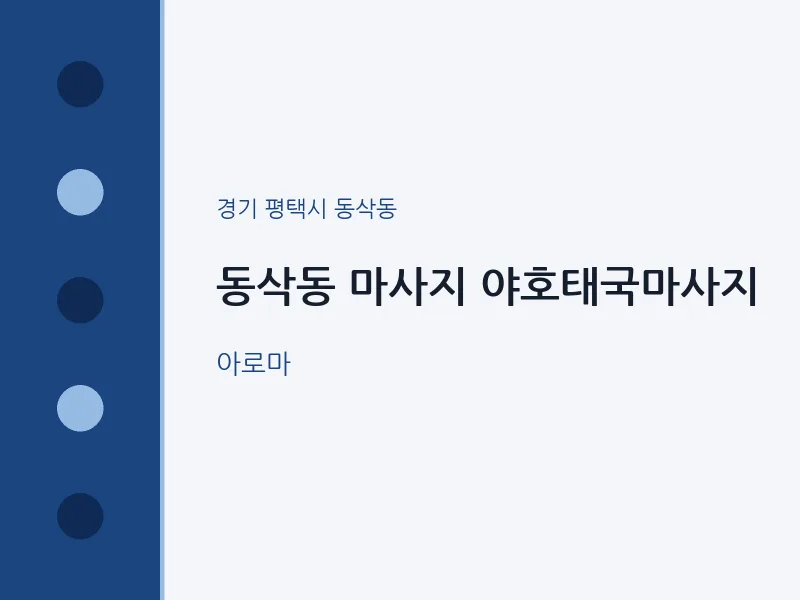 경기 평택시 동삭동

동삭동 마사지 야호태국마사지

아로마